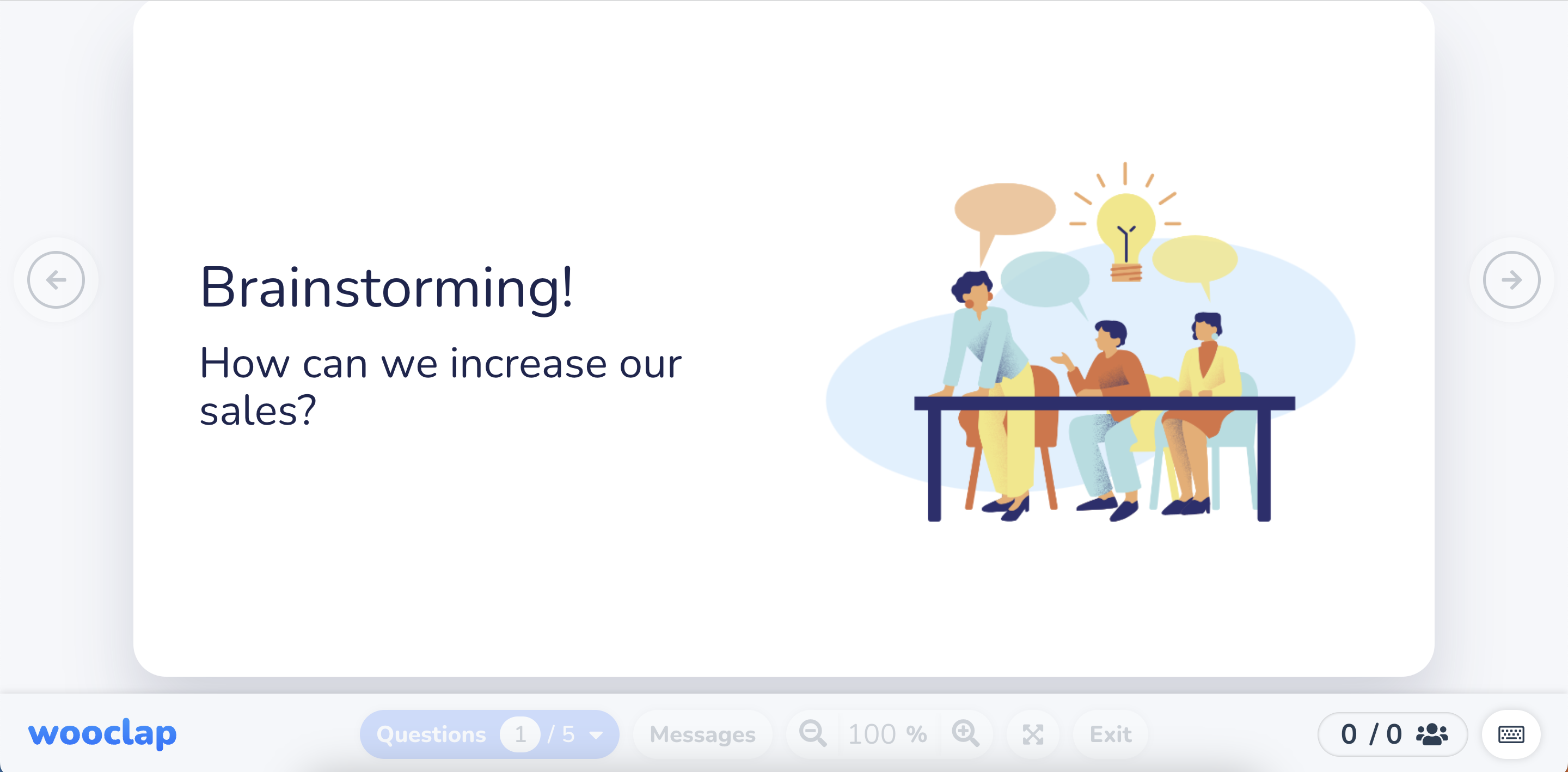 Brainstorming!

How can we increase our sales?

wooclap

Questions 1 / 5

Messages

100 %

Exit

0 / 0